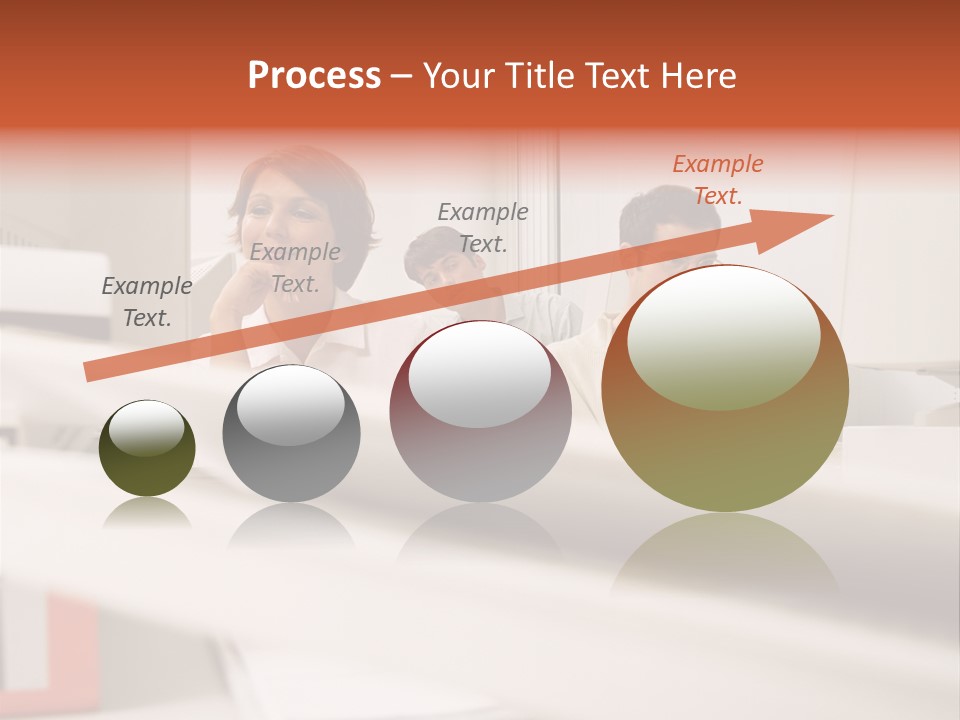 Process – Your Title Text Here

Example Text.

Example Text.

Example Text.

Example Text.